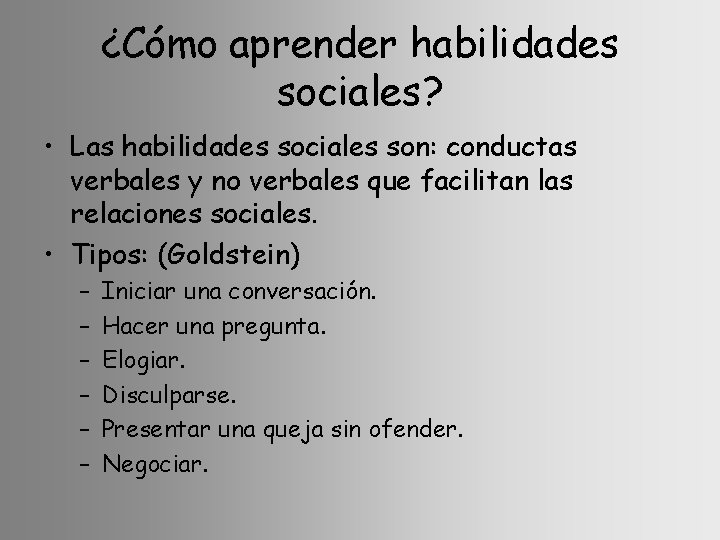 ¿Cómo aprender habilidades sociales?

• Las habilidades sociales son: conductas verbales y no verbales que facilitan las relaciones sociales.
• Tipos: (Goldstein)
– Iniciar una conversación.
– Hacer una pregunta.
– Elogiar.
– Disculparse.
– Presentar una queja sin ofender.
– Negociar.